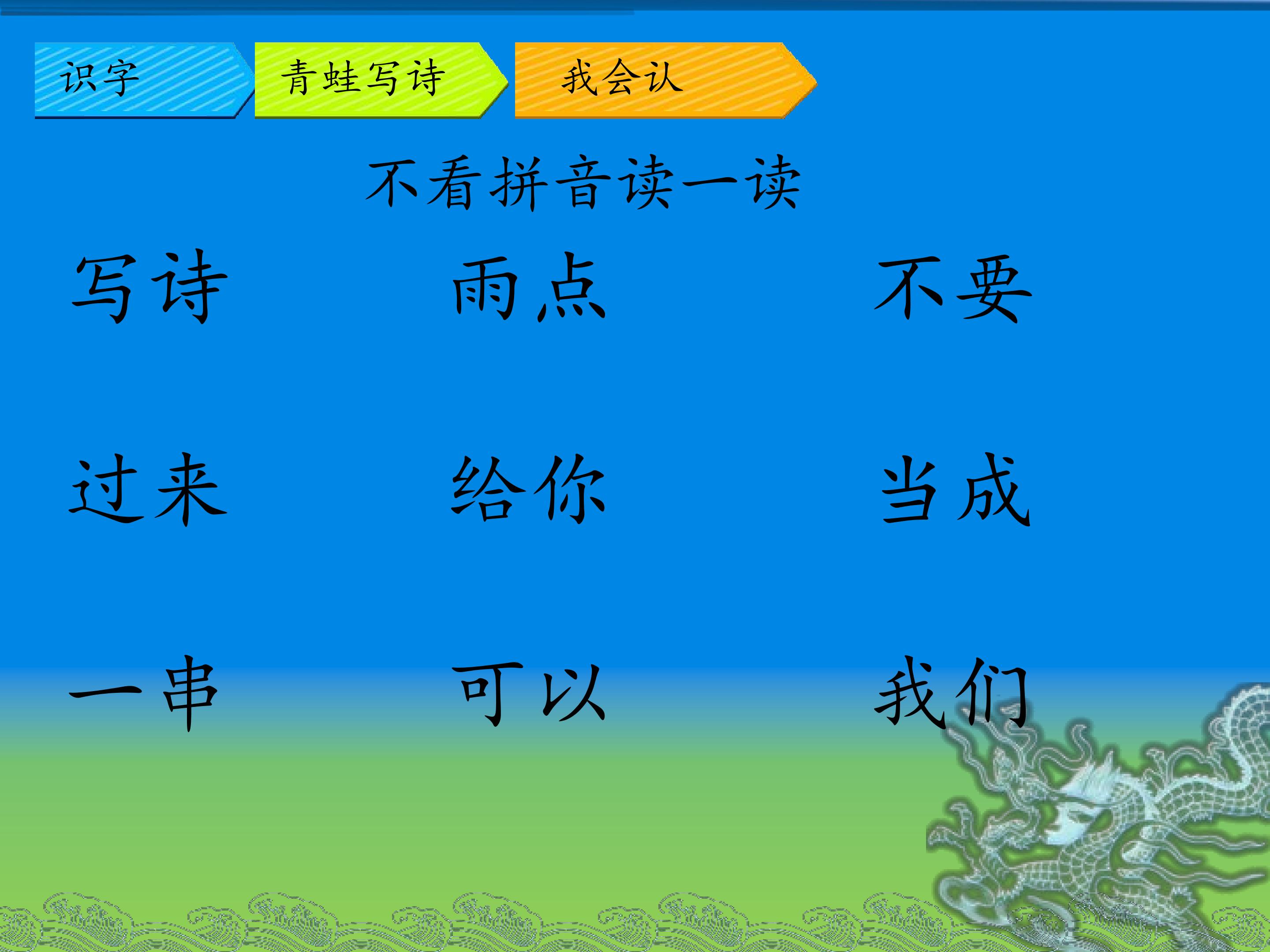 识字 青蛙写诗 我会认

不看拼音读一读

写诗 雨点 不要

过来 给你 当成

一串 可以 我们